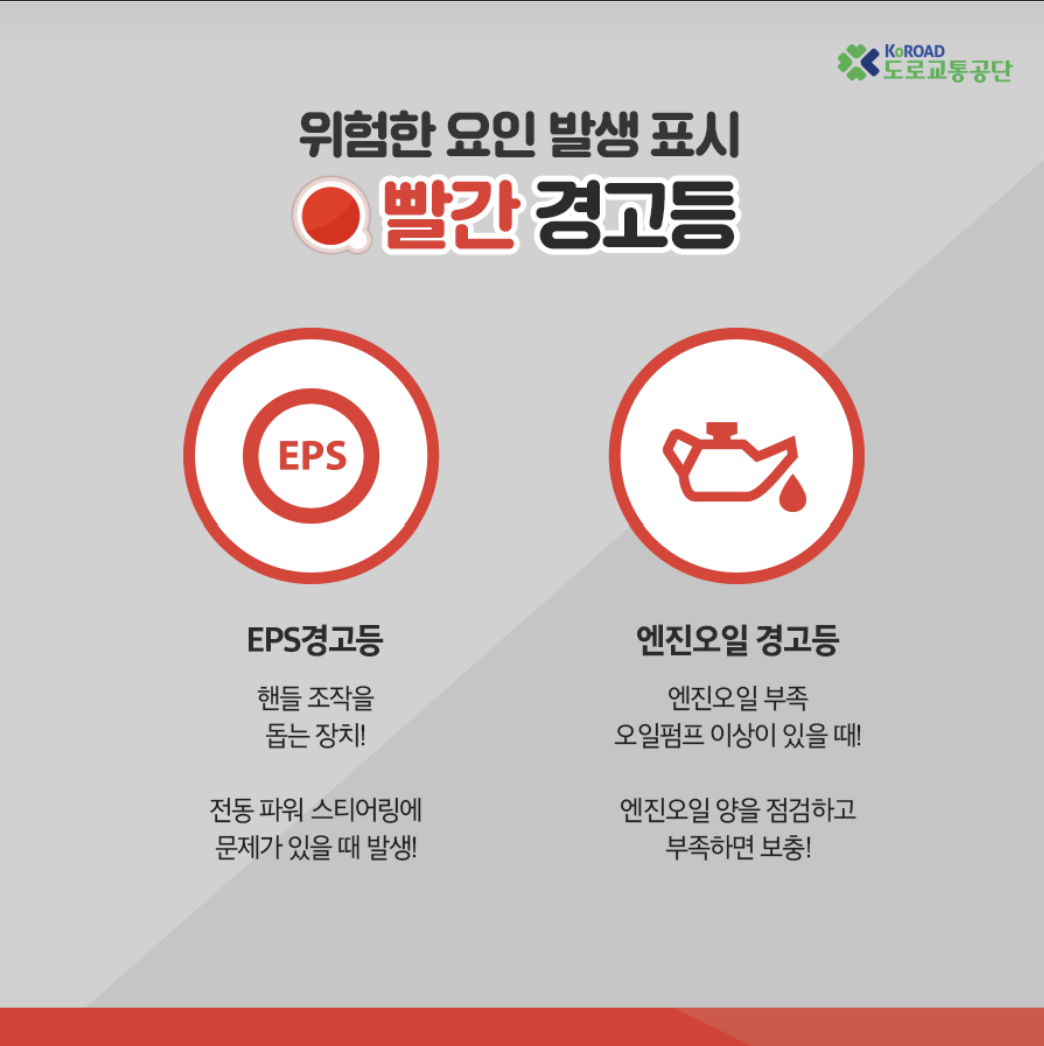 KoROAD
도로교통공단

위험한 요인 발생 표시
빨간 경고등

EPS

EPS경고등

핸들 조작을
돕는 장치!

전동 파워 스티어링에
문제가 있을 때 발생!

엔진오일 경고등

엔진오일 부족
오일펌프 이상이 있을 때!

엔진오일 양을 점검하고
부족하면 보충!